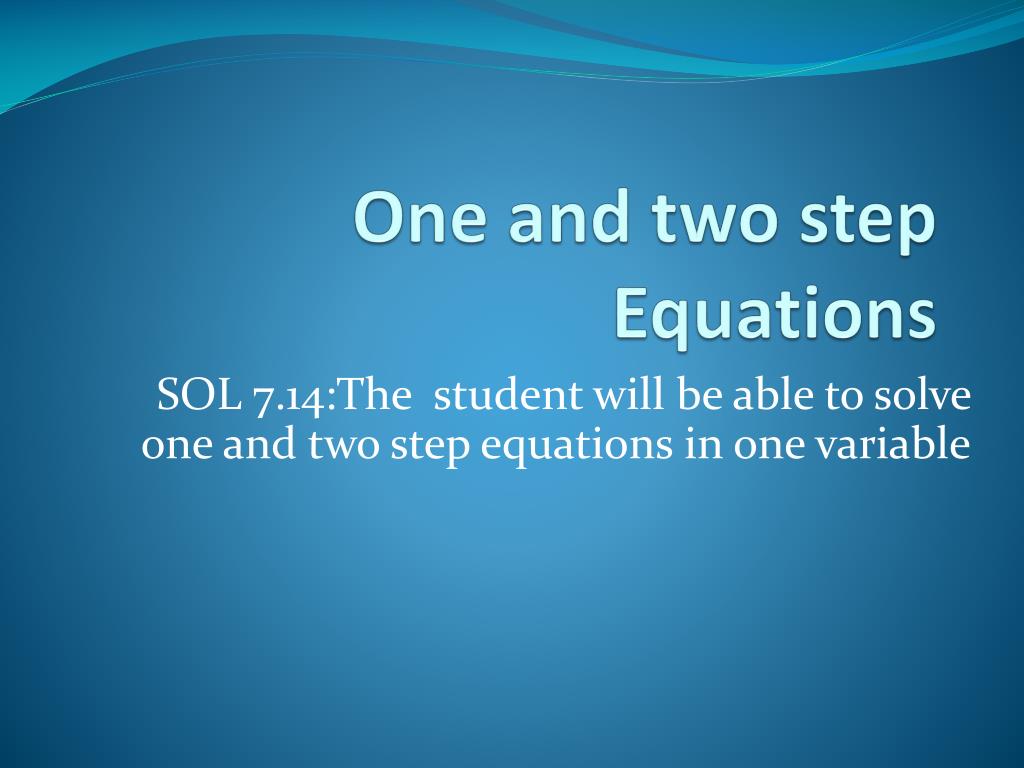 One and two step Equations

SOL 7.14:The student will be able to solve one and two step equations in one variable